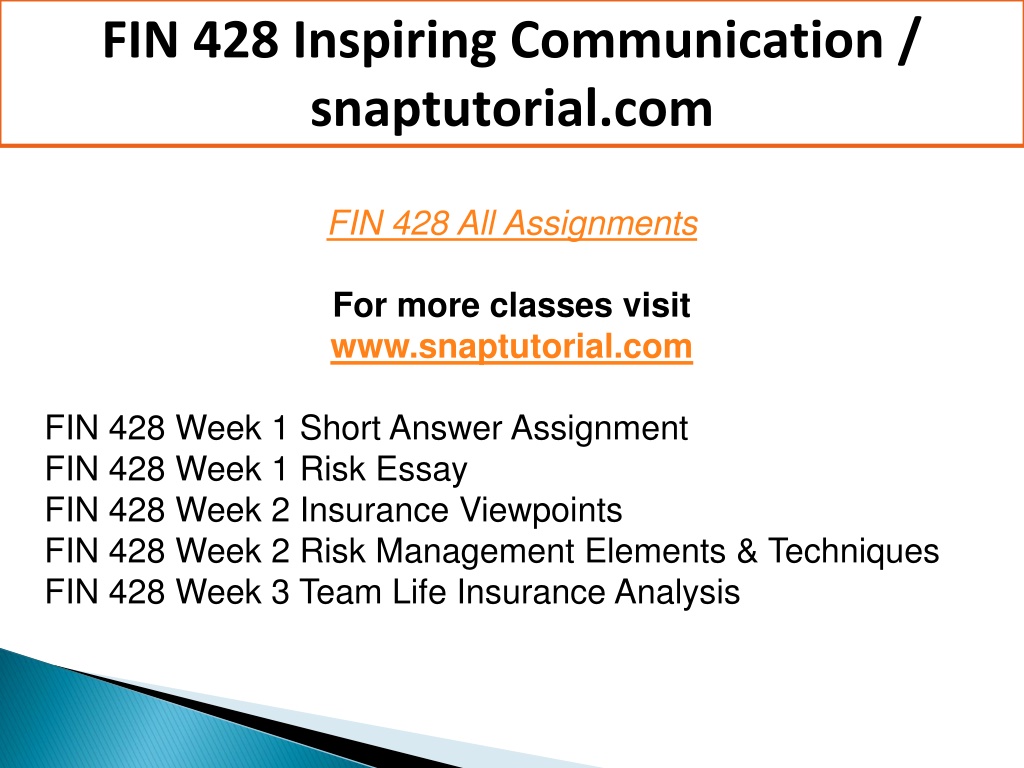 FIN 428 Inspiring Communication / snaptutorial.com

FIN 428 All Assignments

For more classes visit
www.snaptutorial.com

FIN 428 Week 1 Short Answer Assignment
FIN 428 Week 1 Risk Essay
FIN 428 Week 2 Insurance Viewpoints
FIN 428 Week 2 Risk Management Elements & Techniques
FIN 428 Week 3 Team Life Insurance Analysis